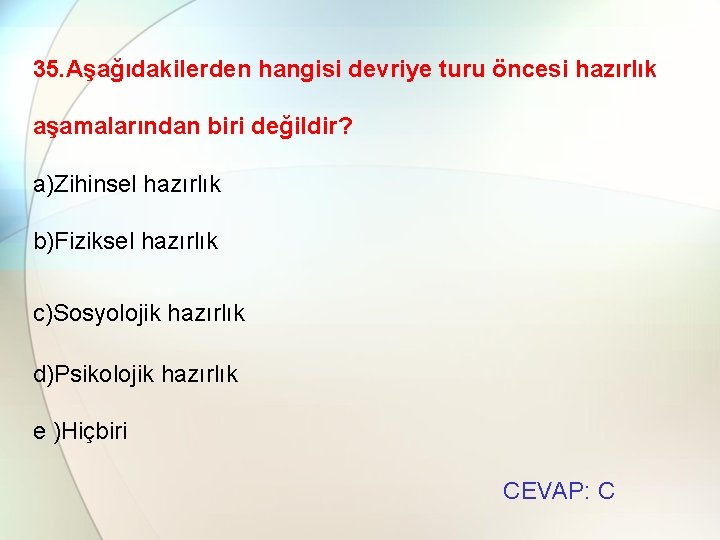 35.Aşağıdakilerden hangisi devriye turu öncesi hazırlık aşamalarından biri değildir?

a)Zihinsel hazırlık

b)Fiziksel hazırlık

c)Sosyolojik hazırlık

d)Psikolojik hazırlık

e )Hiçbiri

CEVAP: C